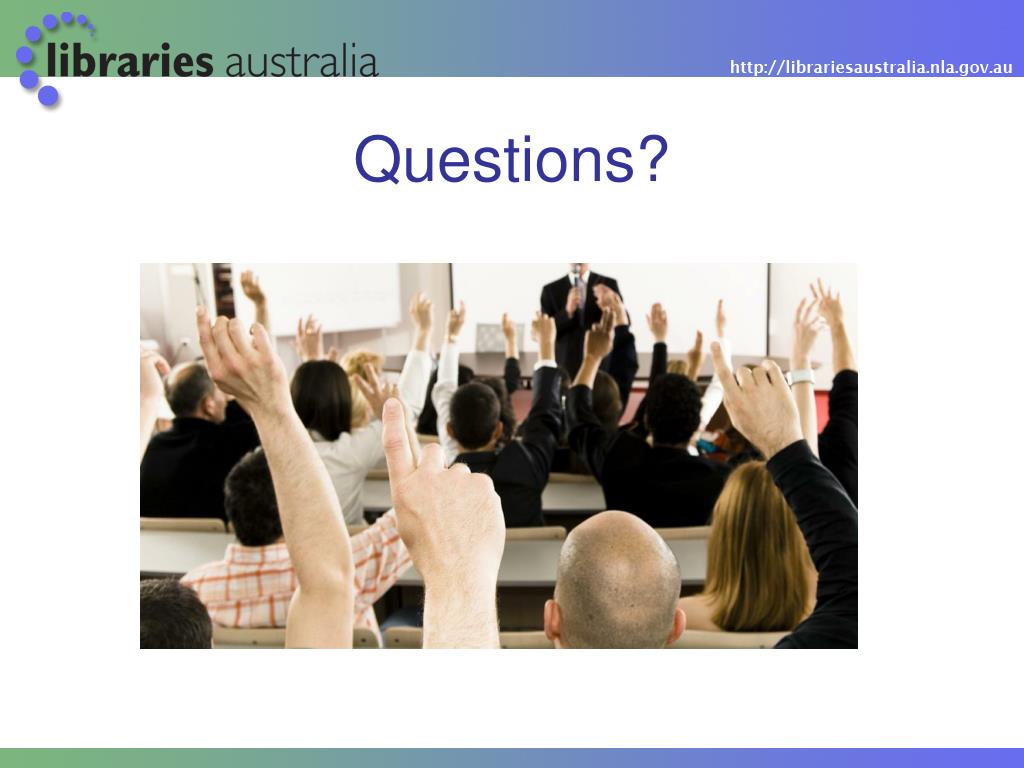 libraries australia

http://librariesaustralia.nla.gov.au

Questions?